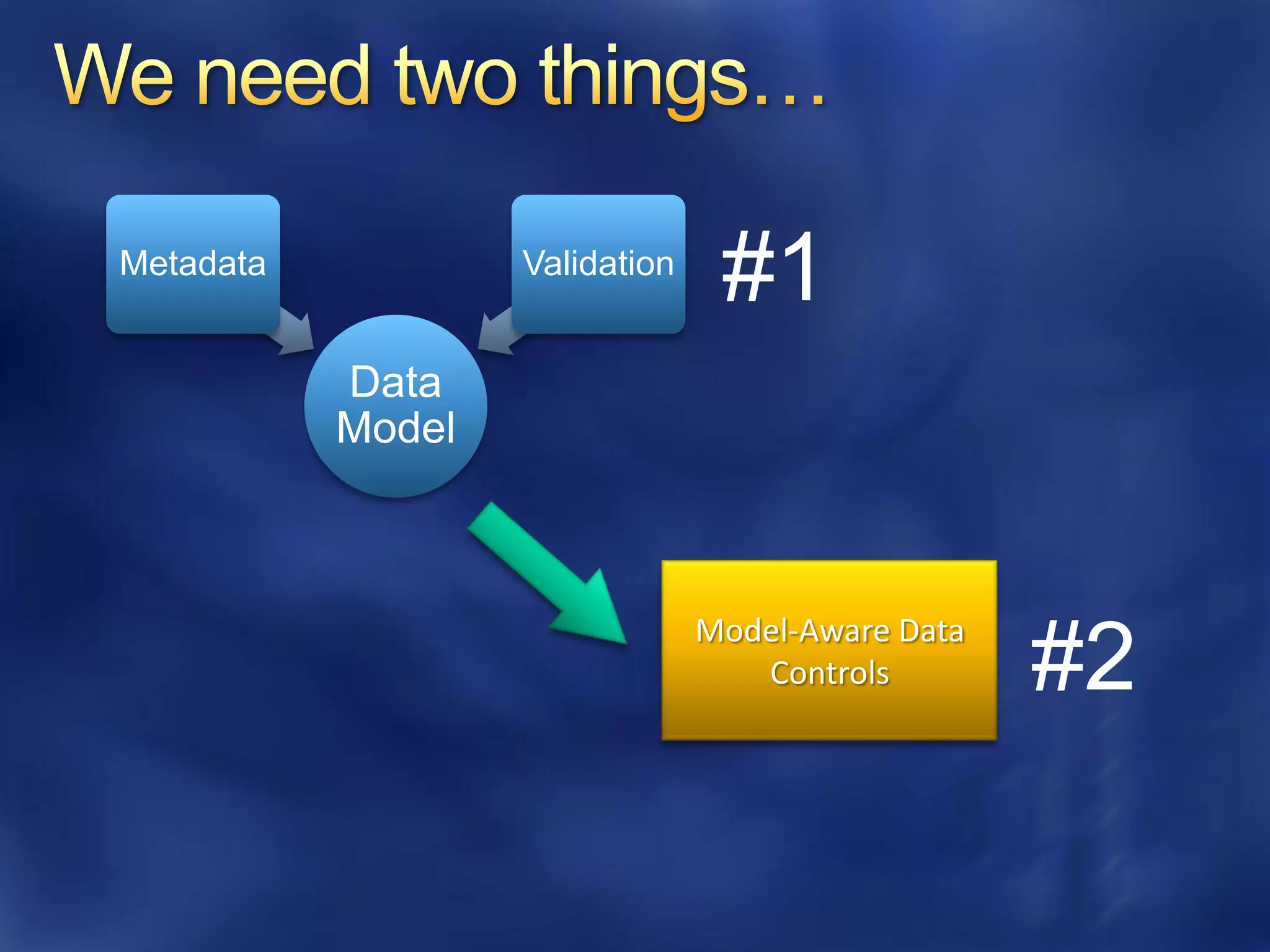 We need two things…

Metadata

Validation

#1

Data Model

Model-Aware Data Controls

#2